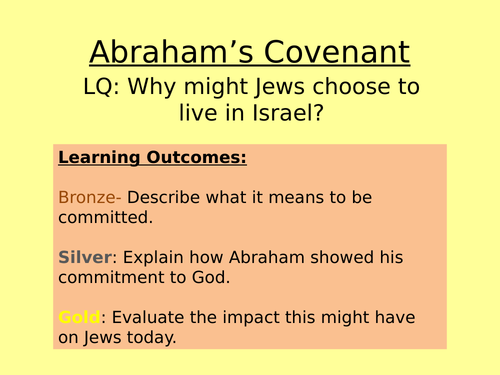 Abraham’s Covenant

LQ: Why might Jews choose to live in Israel?

Learning Outcomes:

Bronze- Describe what it means to be committed.

Silver: Explain how Abraham showed his commitment to God.

Gold: Evaluate the impact this might have on Jews today.